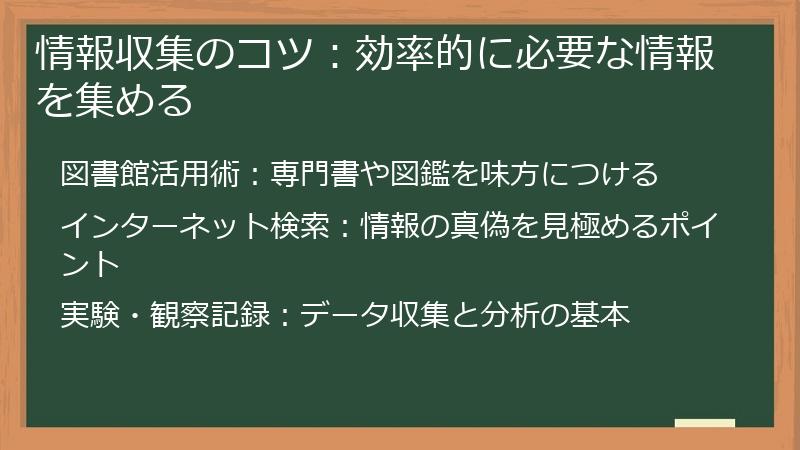 情報収集のコツ：効率的に必要な情報を集める

図書館活用術：専門書や図鑑を味方につける

インターネット検索：情報の真偽を見極めるポイント

実験・観察記録：データ収集と分析の基本